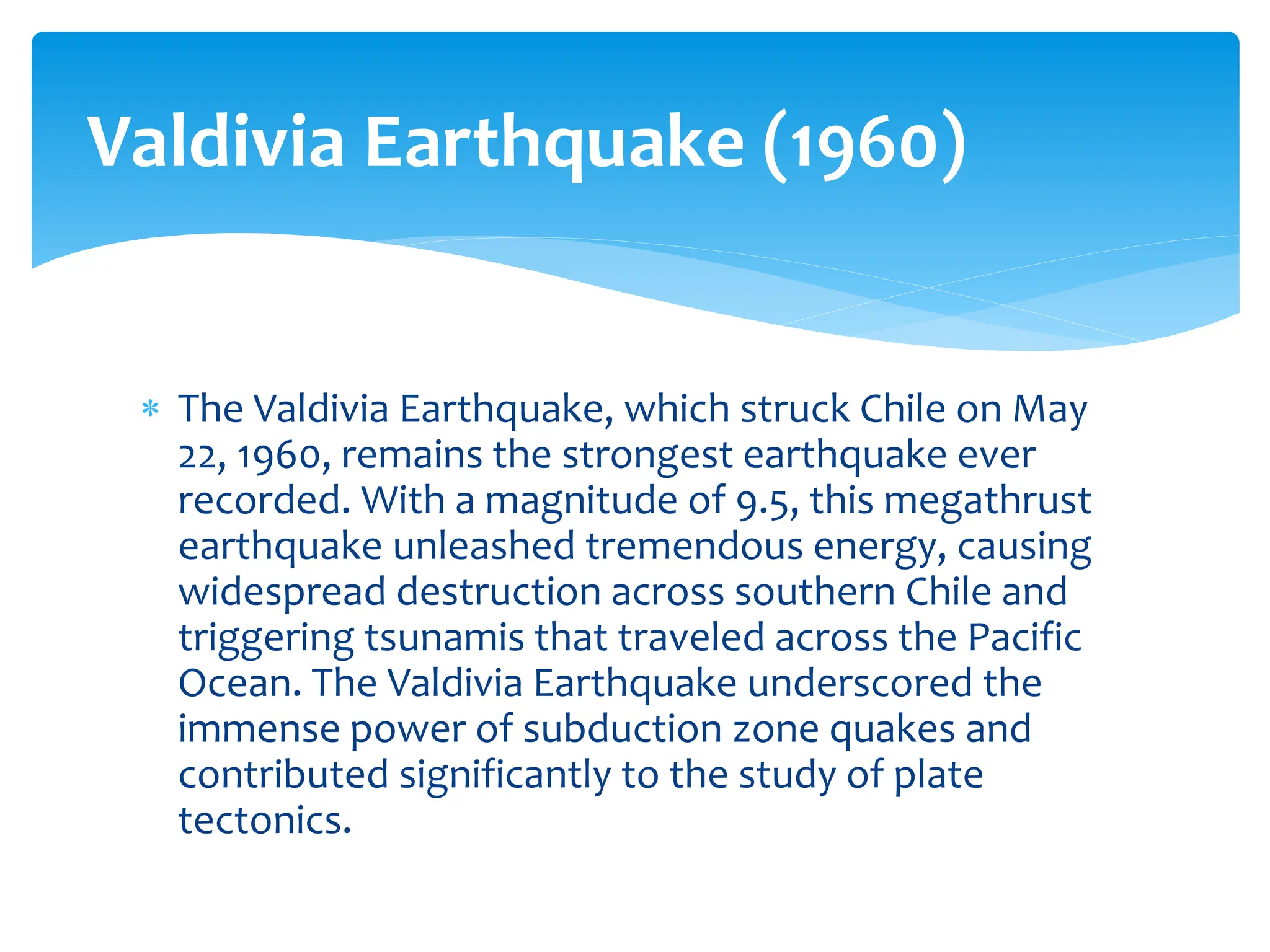 Valdivia Earthquake (1960)

* The Valdivia Earthquake, which struck Chile on May 22, 1960, remains the strongest earthquake ever recorded. With a magnitude of 9.5, this megathrust earthquake unleashed tremendous energy, causing widespread destruction across southern Chile and triggering tsunamis that traveled across the Pacific Ocean. The Valdivia Earthquake underscored the immense power of subduction zone quakes and contributed significantly to the study of plate tectonics.